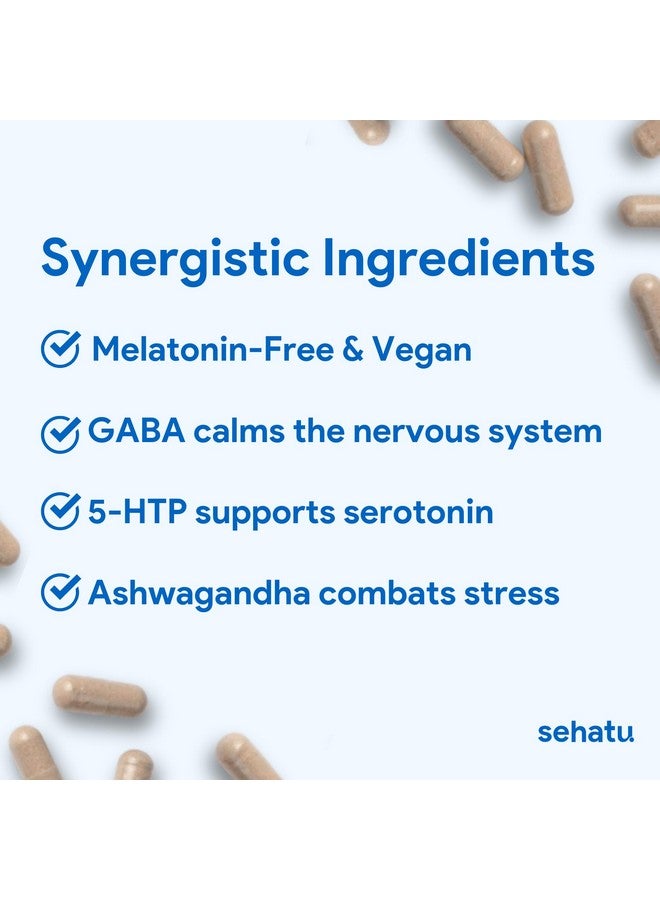 Synergistic Ingredients

Melatonin-Free & Vegan

GABA calms the nervous system

5-HTP supports serotonin

Ashwagandha combats stress

sehatu